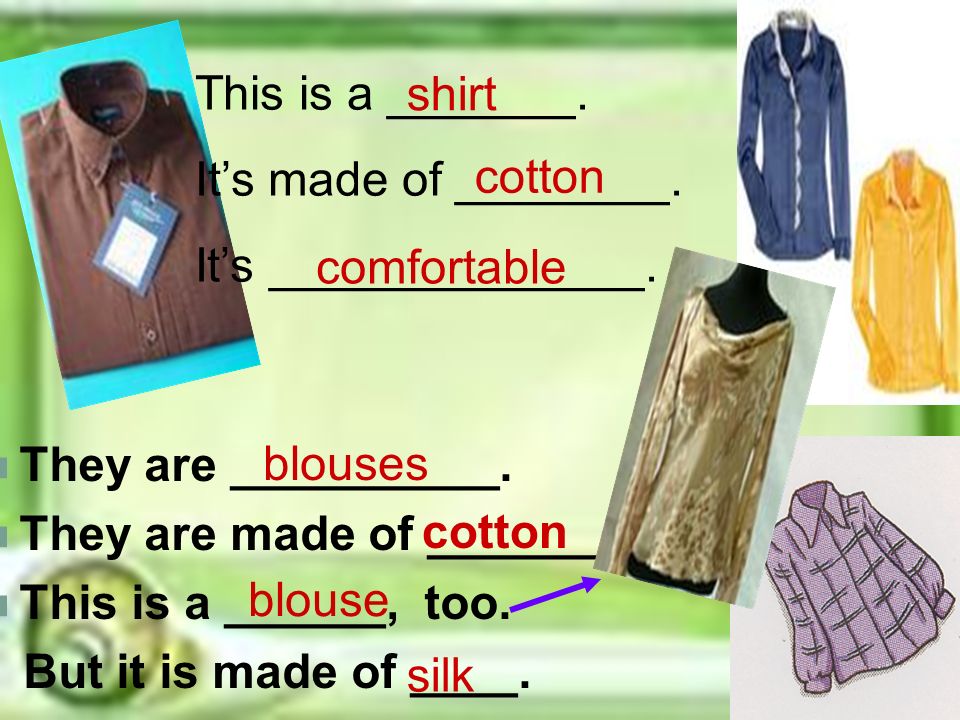 This is a shirt.
It's made of cotton.
It's comfortable.

They are blouses.
They are made of cotton
This is a blouse, too.
But it is made of silk.